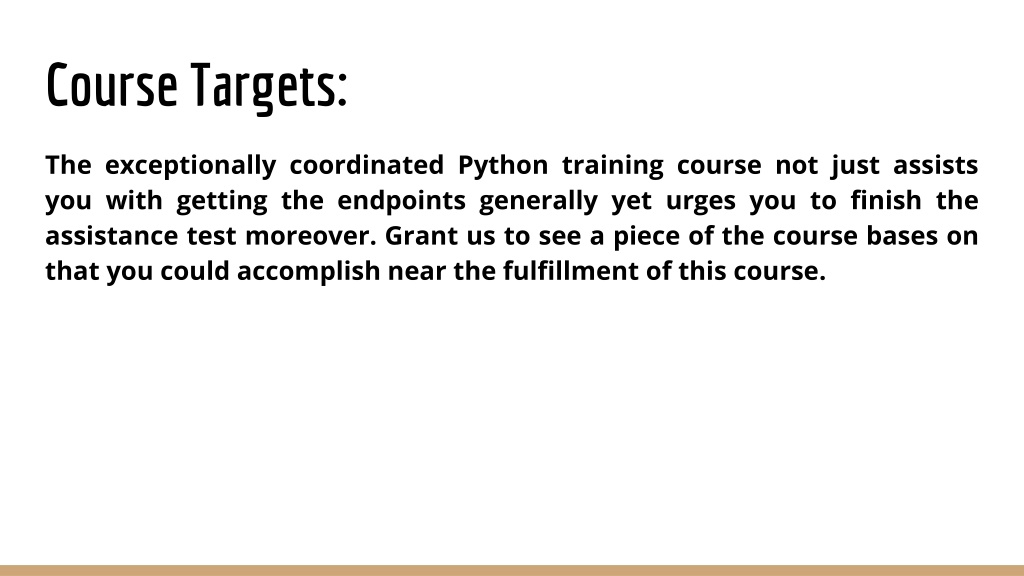 Course Targets:

The exceptionally coordinated Python training course not just assists you with getting the endpoints generally yet urges you to finish the assistance test moreover. Grant us to see a piece of the course bases on that you could accomplish near the fulfillment of this course.